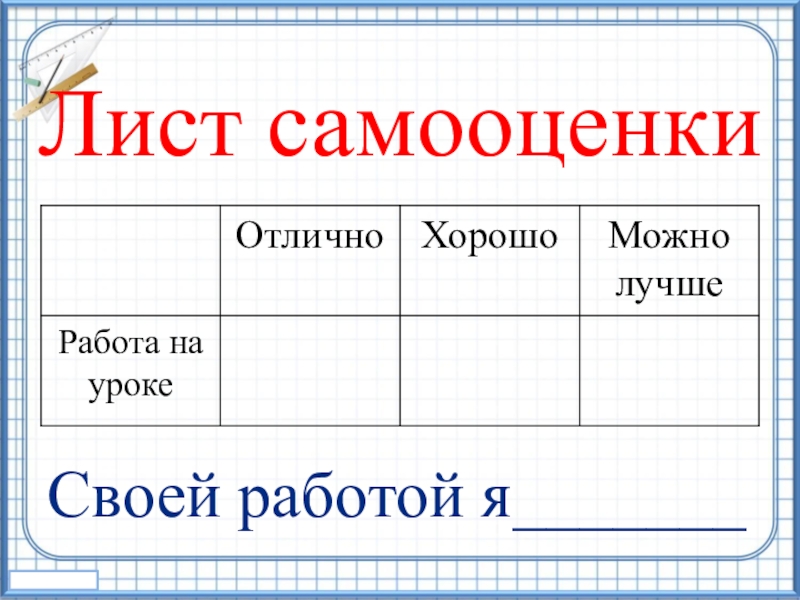 Лист самооценки

| | Отлично | Хорошо | Можно лучше |
|---|---|---|---|
| Работа на уроке | | | |

Своей работой я________